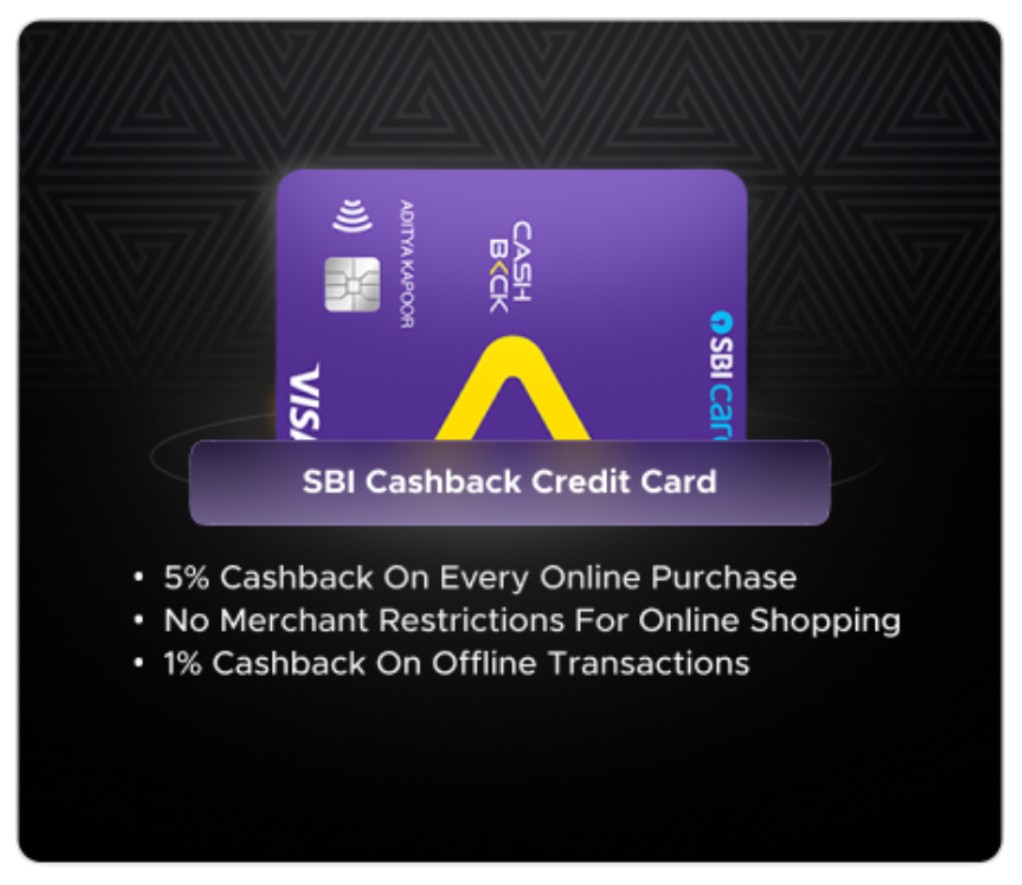 ADITYA KAPOOR

CASH
B<CK

SBI card

VISA

SBI Cashback Credit Card

• 5% Cashback On Every Online Purchase
• No Merchant Restrictions For Online Shopping
• 1% Cashback On Offline Transactions